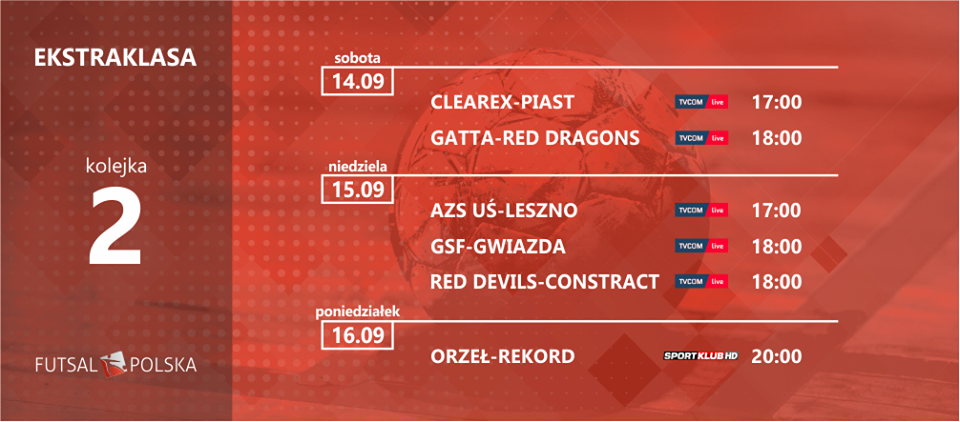 EKSTRAKLASA

kolejka
2

FUTSAL POLSKA

sobota
14.09
CLEAREX-PIAST TVCOM live 17:00
GATTA-RED DRAGONS TVCOM live 18:00

niedziela
15.09
AZS UŚ-LESZNO TVCOM live 17:00
GSF-GWIAZDA TVCOM live 18:00
RED DEVILS-CONSTRACT TVCOM live 18:00

poniedziałek
16.09
ORZEŁ-REKORD SPORTKLUB HD 20:00